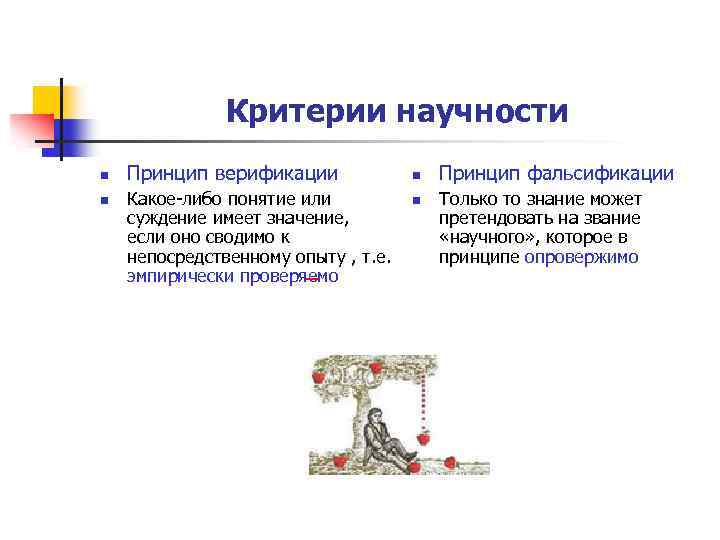 Критерии научности

Принцип верификации

Какое-либо понятие или суждение имеет значение, если оно сводимо к непосредственному опыту , т.е. эмпирически проверяемо

Принцип фальсификации

Только то знание может претендовать на звание «научного», которое в принципе опровержимо